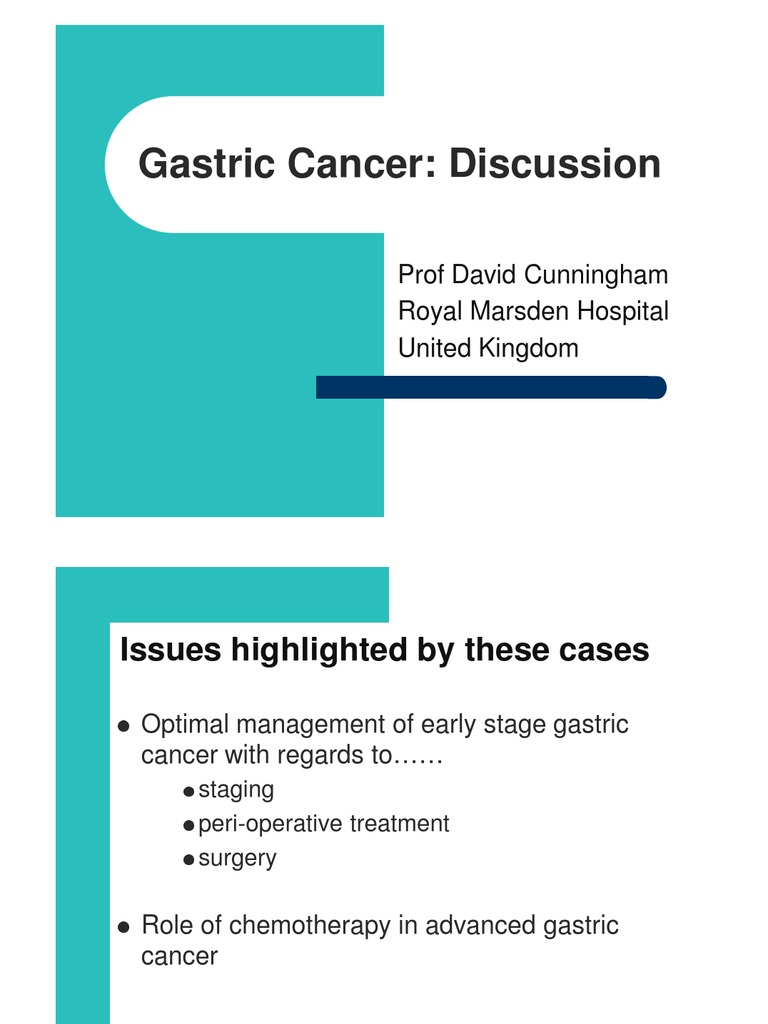 Gastric Cancer: Discussion

Prof David Cunningham
Royal Marsden Hospital
United Kingdom

Issues highlighted by these cases

- Optimal management of early stage gastric cancer with regards to……
  - staging
  - peri-operative treatment
  - surgery

- Role of chemotherapy in advanced gastric cancer